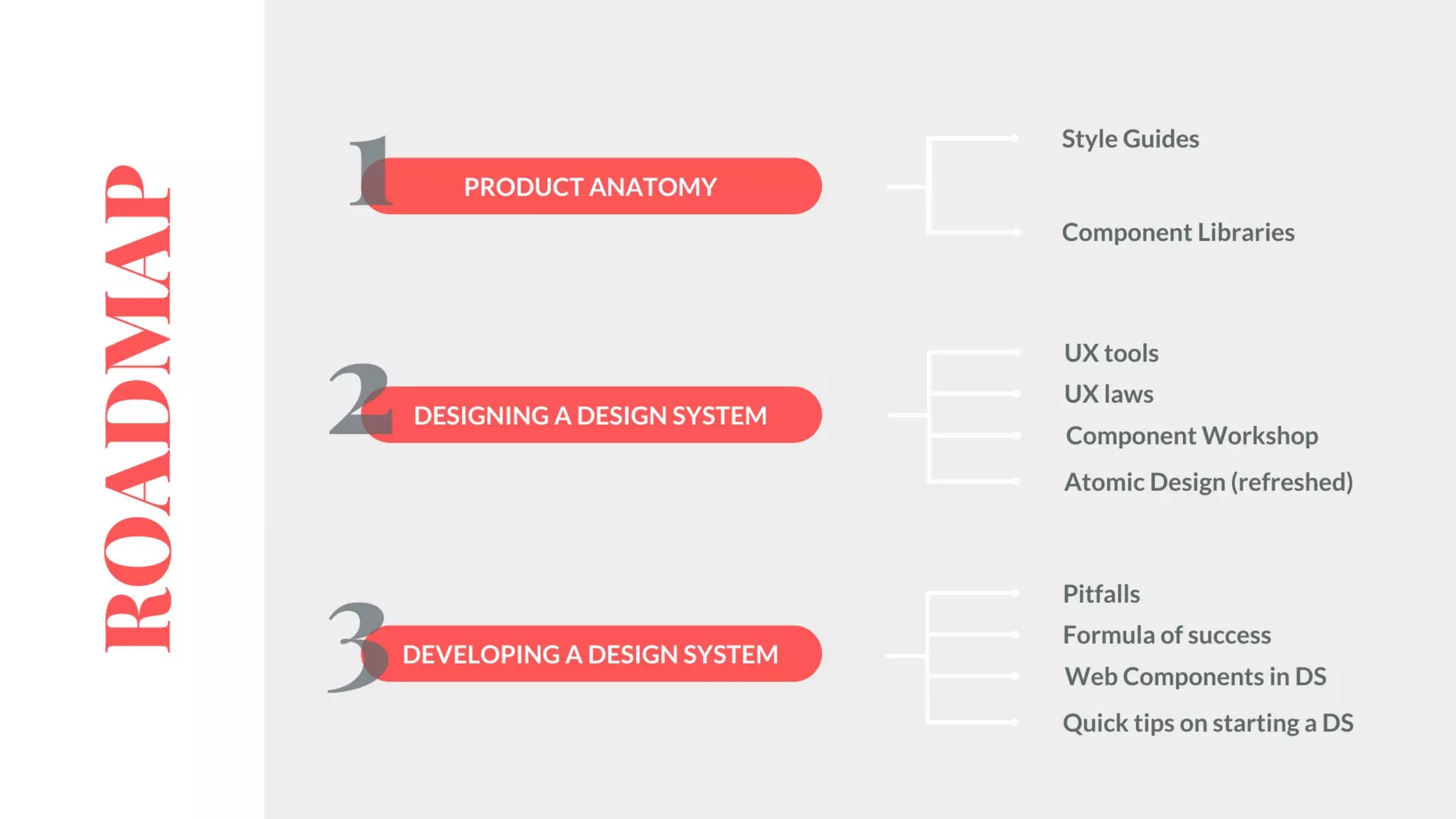 ROADMAP

1 PRODUCT ANATOMY

Style Guides

Component Libraries

2 DESIGNING A DESIGN SYSTEM

UX tools

UX laws

Component Workshop

Atomic Design (refreshed)

3 DEVELOPING A DESIGN SYSTEM

Pitfalls

Formula of success

Web Components in DS

Quick tips on starting a DS